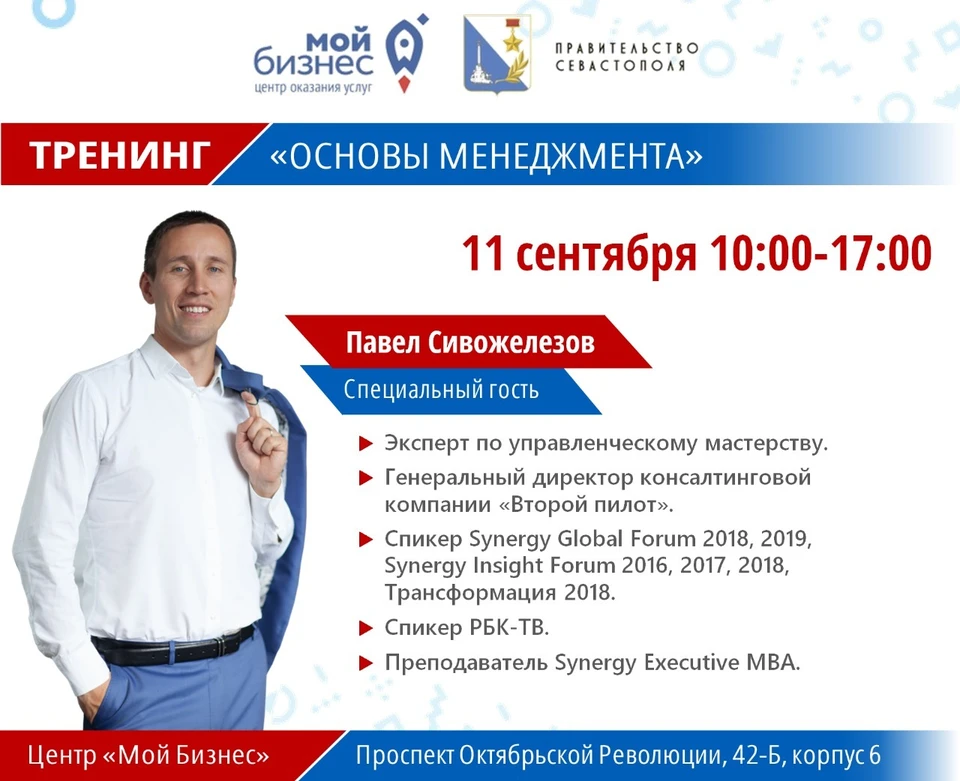 мой бизнес
центр оказания услуг

ПРАВИТЕЛЬСТВО СЕВАСТОПОЛЯ

ТРЕНИНГ «ОСНОВЫ МЕНЕДЖМЕНТА»

11 сентября 10:00-17:00

Павел Сивожелезов

Специальный гость

Эксперт по управленческому мастерству.

Генеральный директор консалтинговой компании «Второй пилот».

Спикер Synergy Global Forum 2018, 2019, Synergy Insight Forum 2016, 2017, 2018, Трансформация 2018.

Спикер РБК-ТВ.

Преподаватель Synergy Executive MBA.

Центр «Мой Бизнес»

Проспект Октябрьской Революции, 42-Б, корпус 6